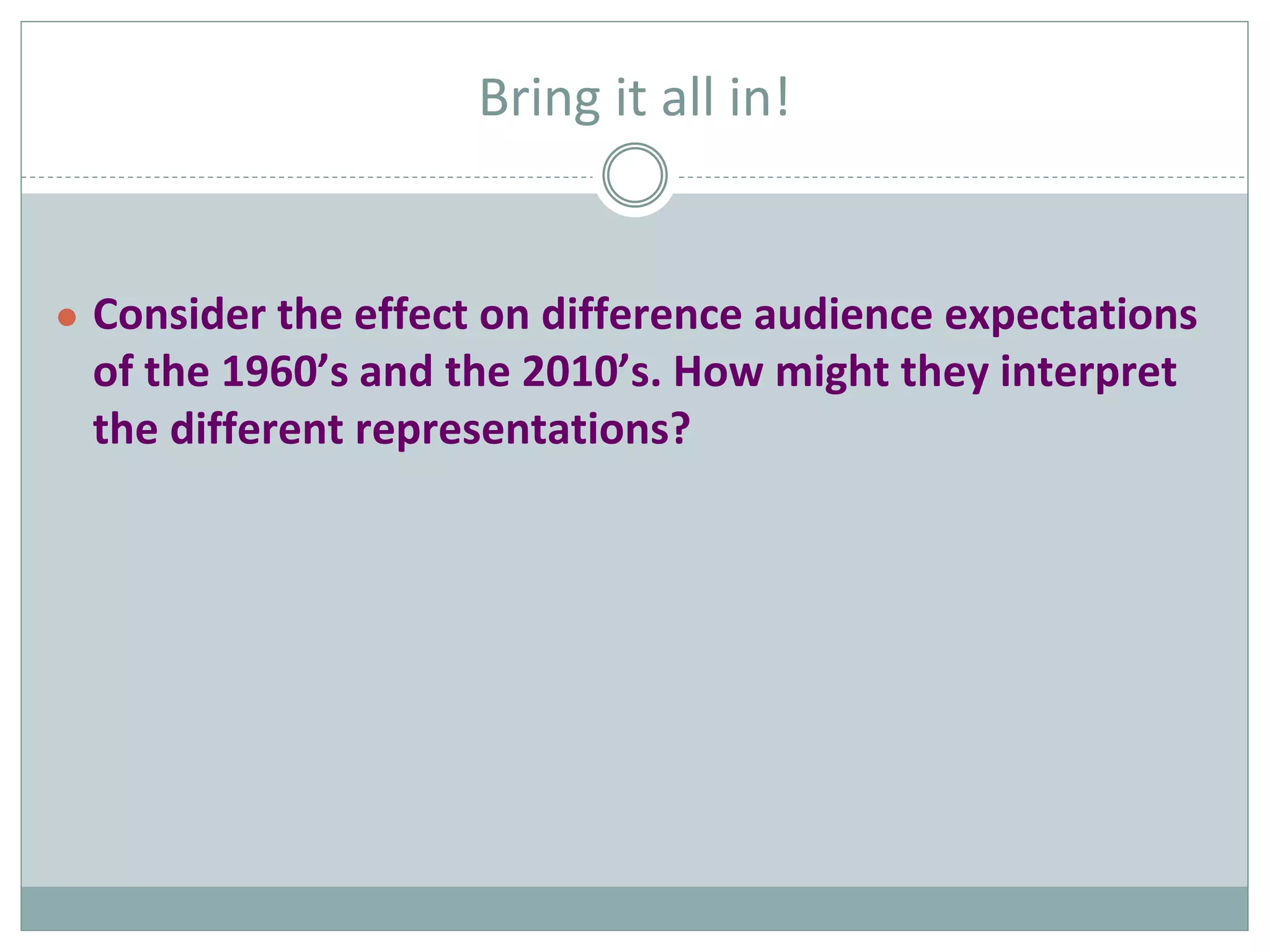 Bring it all in!

Consider the effect on difference audience expectations of the 1960’s and the 2010’s. How might they interpret the different representations?